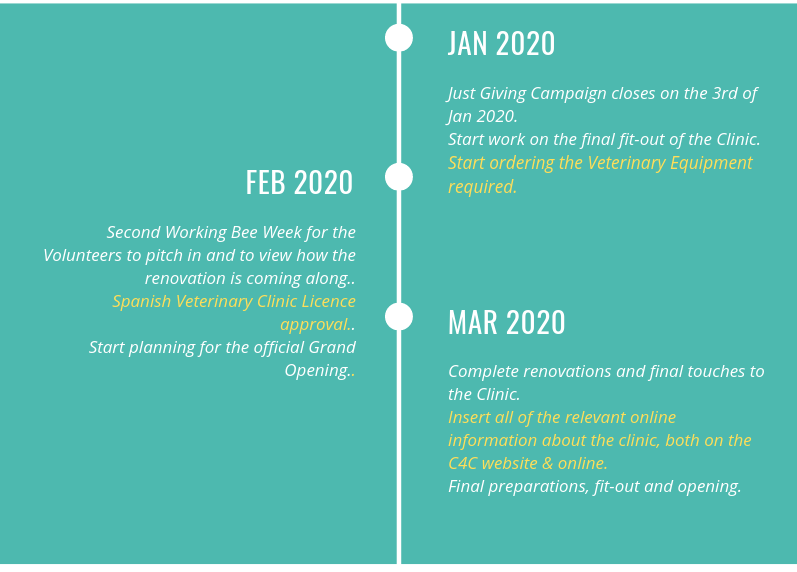 JAN 2020

Just Giving Campaign closes on the 3rd of Jan 2020.
Start work on the final fit-out of the Clinic.
Start ordering the Veterinary Equipment required.

FEB 2020

Second Working Bee Week for the Volunteers to pitch in and to view how the renovation is coming along..
Spanish Veterinary Clinic Licence approval..
Start planning for the official Grand Opening..

MAR 2020

Complete renovations and final touches to the Clinic.
Insert all of the relevant online information about the clinic, both on the C4C website & online.
Final preparations, fit-out and opening.